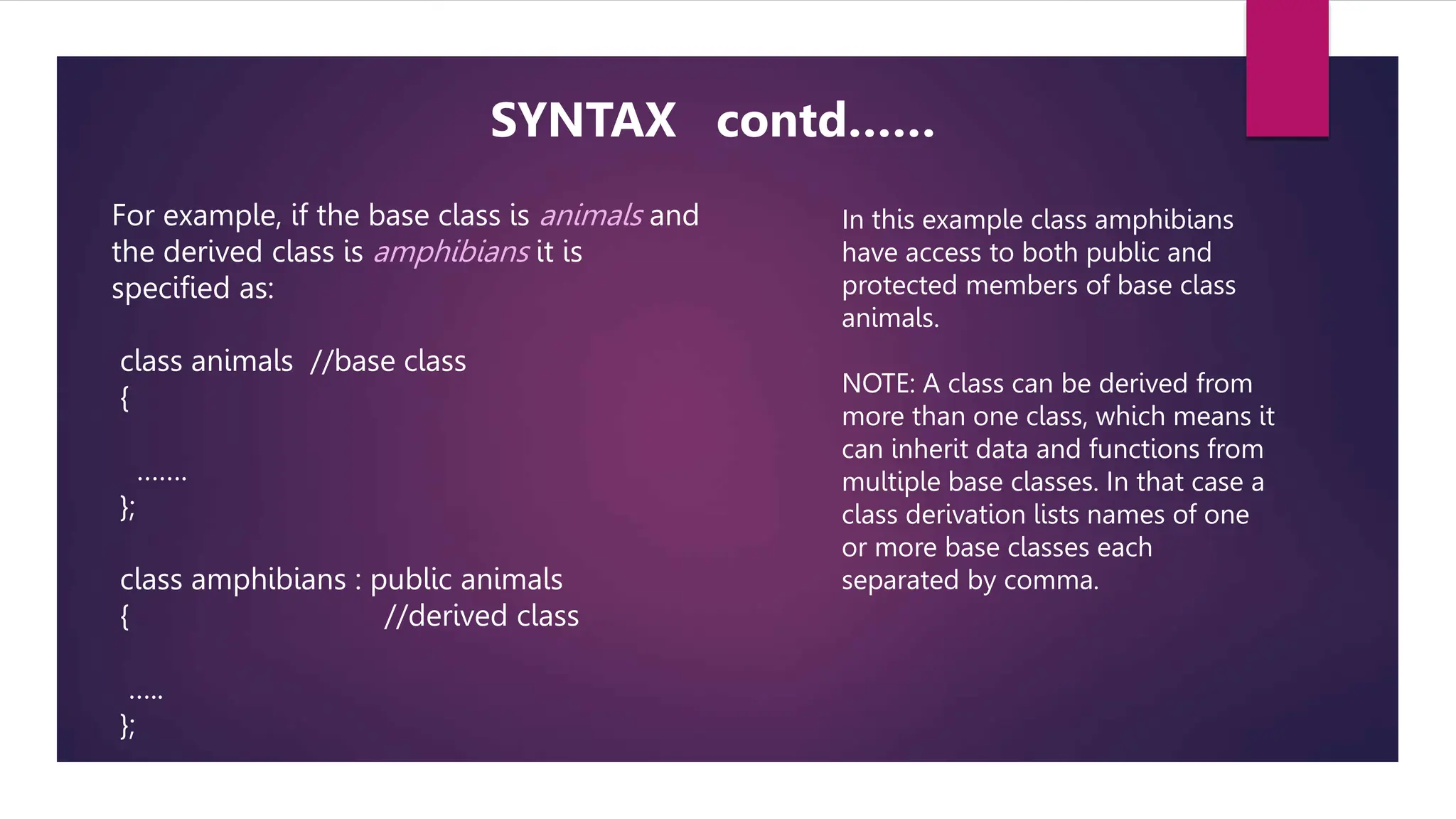 SYNTAX contd……

For example, if the base class is animals and the derived class is amphibians it is specified as:

class animals //base class
{

…….
};

class amphibians : public animals
{ //derived class

…..
};

In this example class amphibians have access to both public and protected members of base class animals.

NOTE: A class can be derived from more than one class, which means it can inherit data and functions from multiple base classes. In that case a class derivation lists names of one or more base classes each separated by comma.